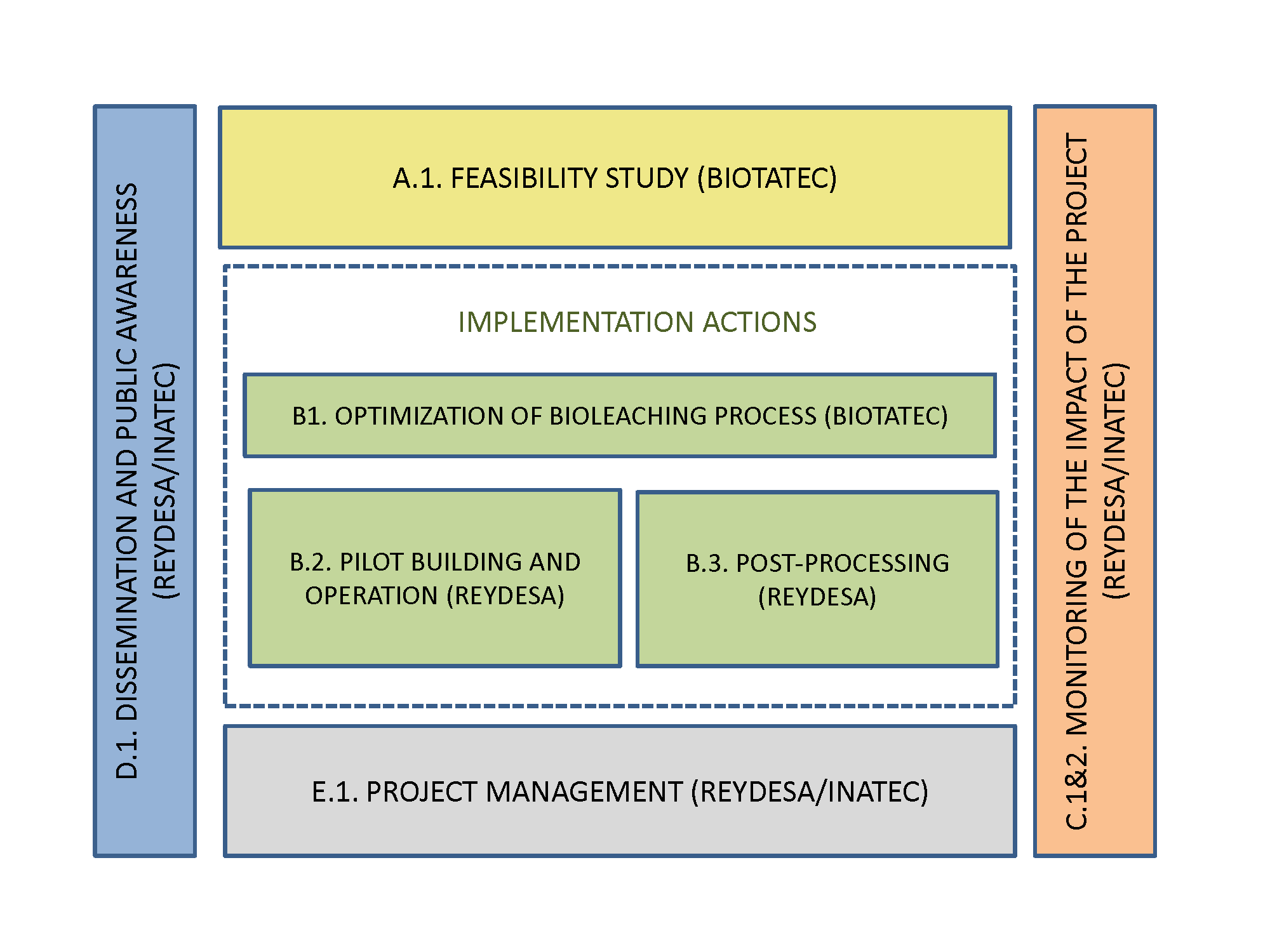 D.1. DISSEMINATION AND PUBLIC AWARENESS (REYDESA/INATEC)

A.1. FEASIBILITY STUDY (BIOTATEC)

IMPLEMENTATION ACTIONS

B1. OPTIMIZATION OF BIOLEACHING PROCESS (BIOTATEC)

B.2. PILOT BUILDING AND OPERATION (REYDESA)

B.3. POST-PROCESSING (REYDESA)

E.1. PROJECT MANAGEMENT (REYDESA/INATEC)

C.1&2. MONITORING OF THE IMPACT OF THE PROJECT (REYDESA/INATEC)